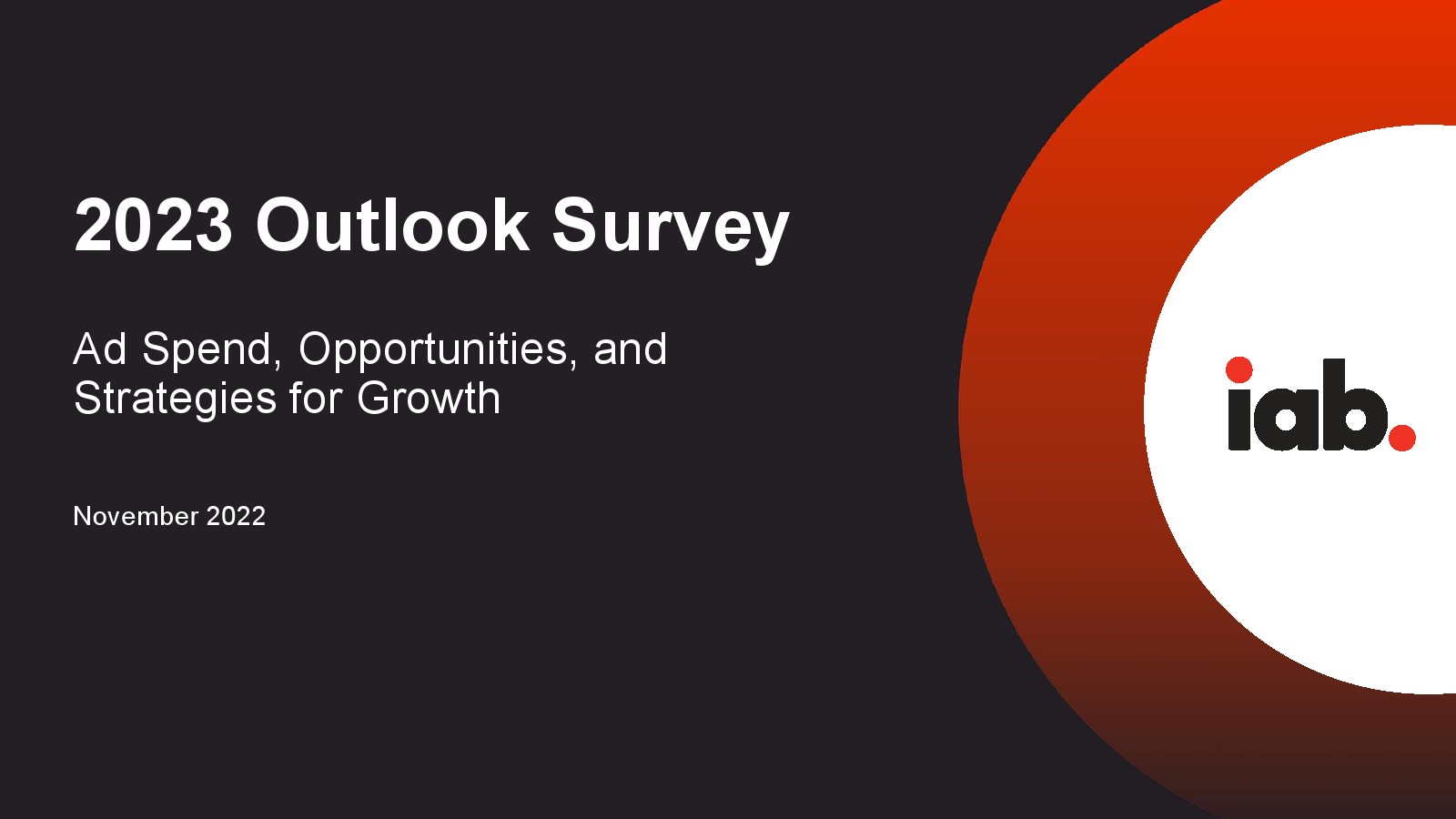 2023 Outlook Survey

Ad Spend, Opportunities, and Strategies for Growth

November 2022

iab.